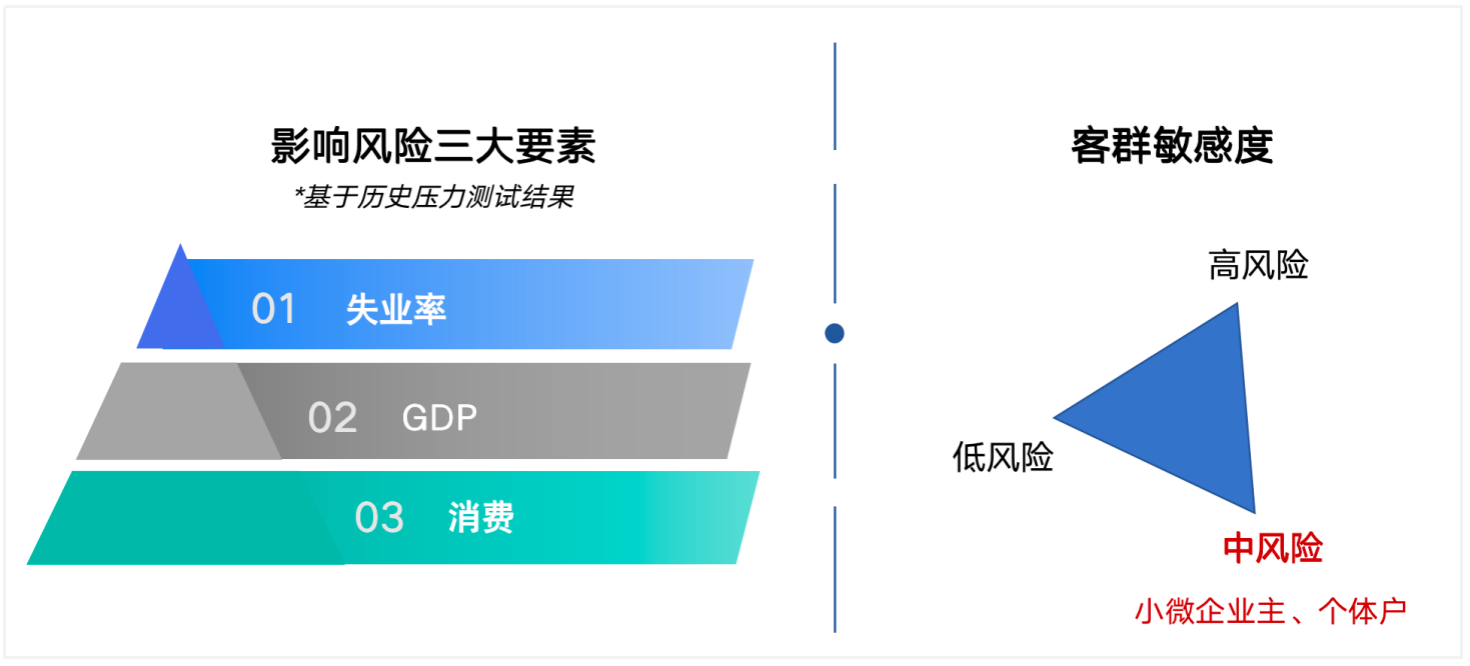 影响风险三大要素

*基于历史压力测试结果

01 失业率

02 GDP

03 消费

客群敏感度

高风险

低风险

中风险

小微企业主、个体户